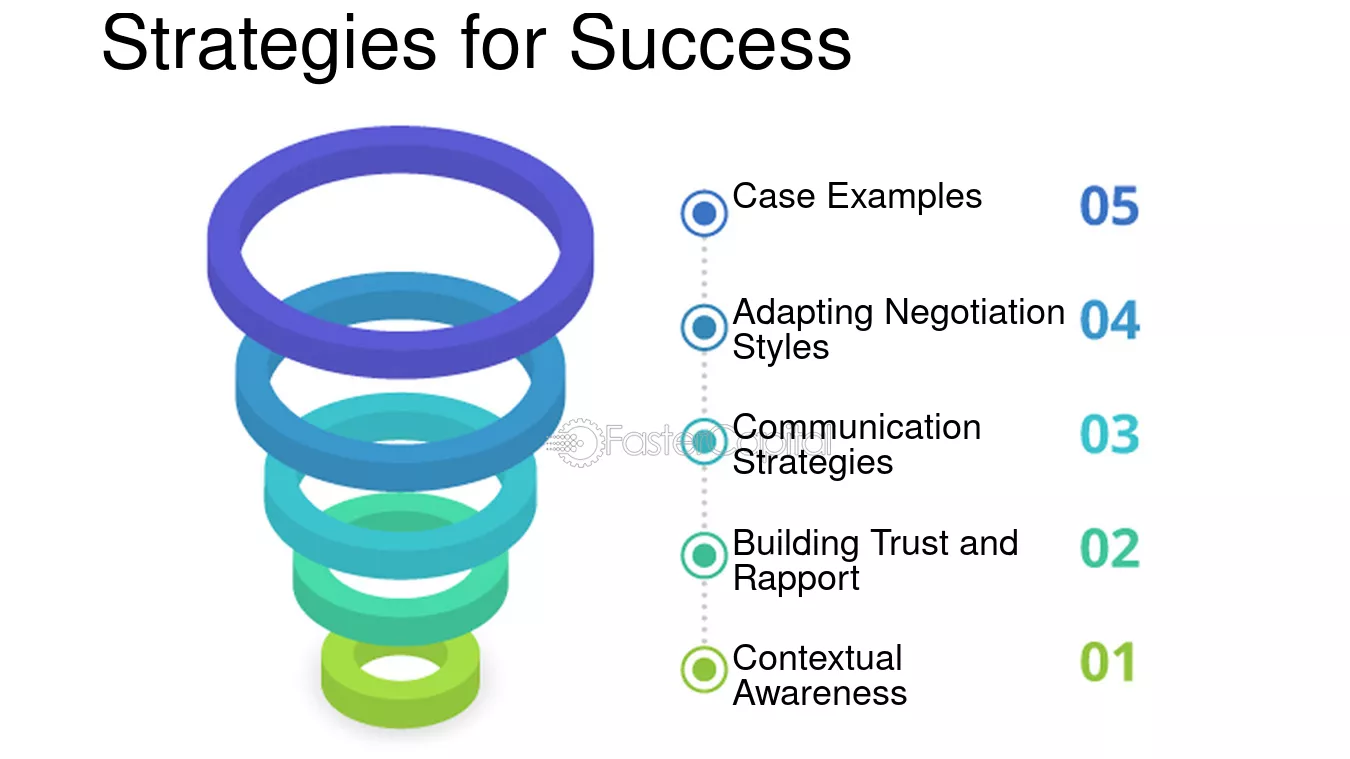 Strategies for Success

Case Examples
05

Adapting Negotiation Styles
04

Communication Strategies
03

Building Trust and Rapport
02

Contextual Awareness
01

FasterCapital